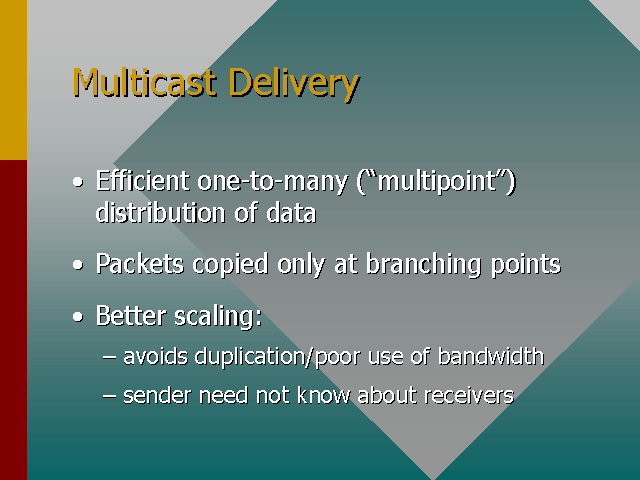 Multicast Delivery

• Efficient one-to-many (“multipoint”) distribution of data

• Packets copied only at branching points

• Better scaling:

– avoids duplication/poor use of bandwidth

– sender need not know about receivers